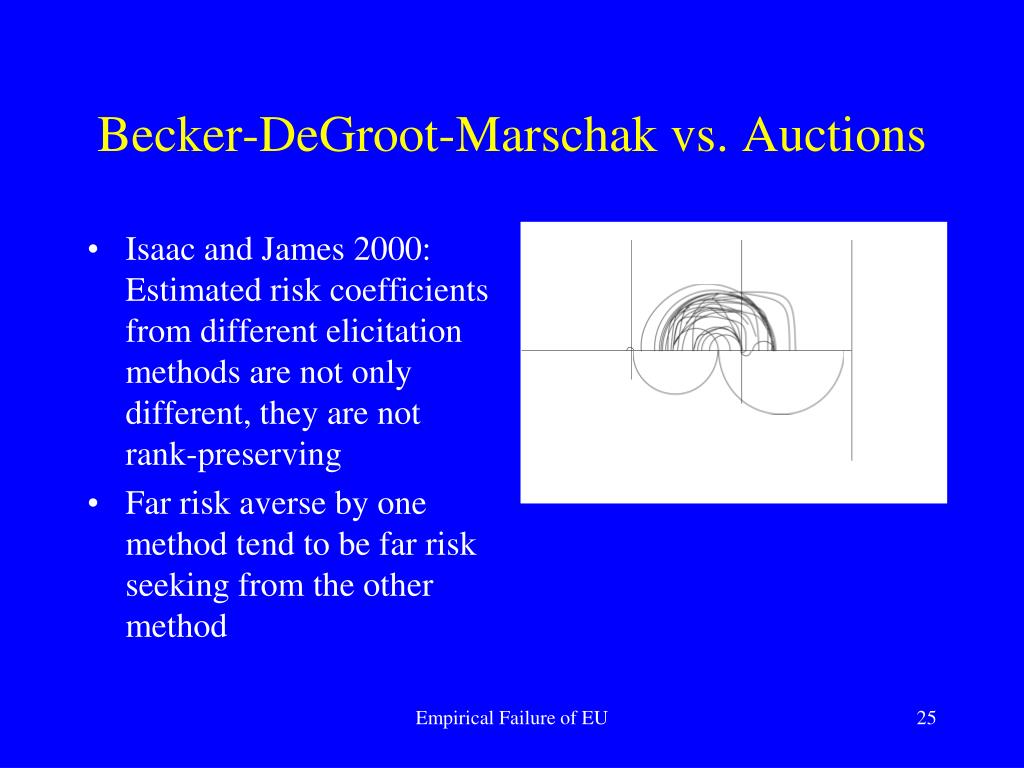 Becker-DeGroot-Marschak vs. Auctions

• Isaac and James 2000: Estimated risk coefficients from different elicitation methods are not only different, they are not rank-preserving

• Far risk averse by one method tend to be far risk seeking from the other method

Empirical Failure of EU

25